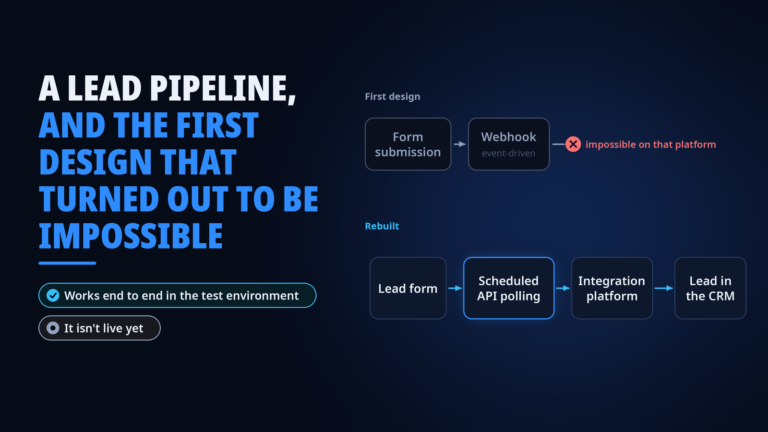 A LEAD PIPELINE, AND THE FIRST DESIGN THAT TURNED OUT TO BE IMPOSSIBLE

Works end to end in the test environment

It isn't live yet

First design

Form submission

Webhook
event-driven

impossible on that platform

Rebuilt

Lead form

Scheduled API polling

Integration platform

Lead in the CRM